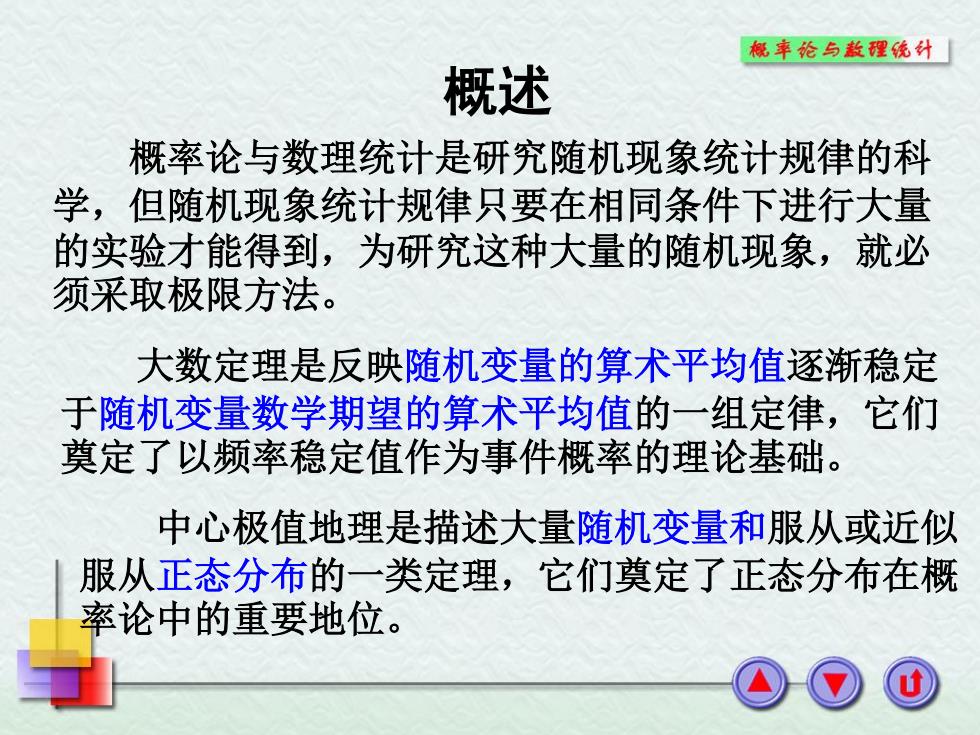 概率论与数理统计

概述

概率论与数理统计是研究随机现象统计规律的科学，但随机现象统计规律只要在相同条件下进行大量的实验才能得到，为研究这种大量的随机现象，就必须采取极限方法。

大数定理是反映随机变量的算术平均值逐渐稳定于随机变量数学期望的算术平均值的一组定律，它们奠定了以频率稳定值作为事件概率的理论基础。

中心极值地理是描述大量随机变量和服从或近似服从正态分布的一类定理，它们奠定了正态分布在概率论中的重要地位。